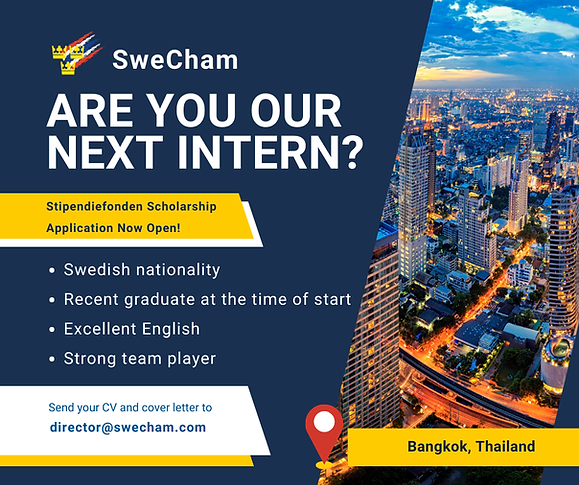 SweCham

ARE YOU OUR NEXT INTERN?

Stipendiefonden Scholarship
Application Now Open!

• Swedish nationality
• Recent graduate at the time of start
• Excellent English
• Strong team player

Send your CV and cover letter to
director@swecham.com

Bangkok, Thailand